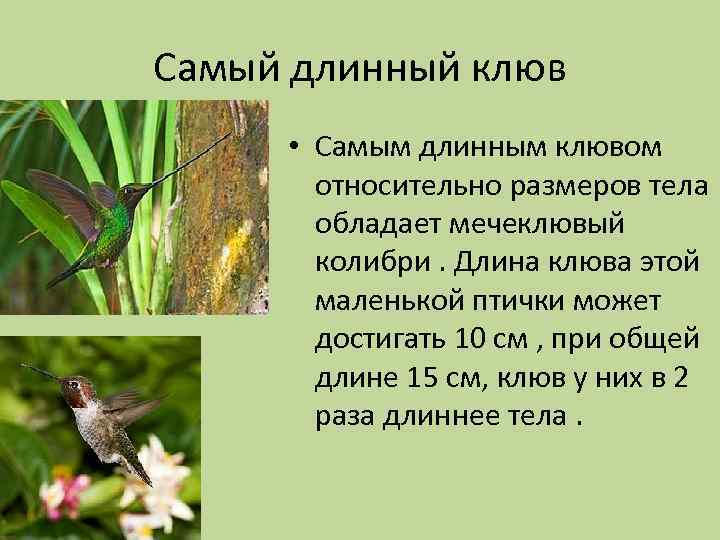 Самый длинный клюв

• Самым длинным клювом относительно размеров тела обладает мечеклювый колибри . Длина клюва этой маленькой птички может достигать 10 см , при общей длине 15 см, клюв у них в 2 раза длиннее тела .